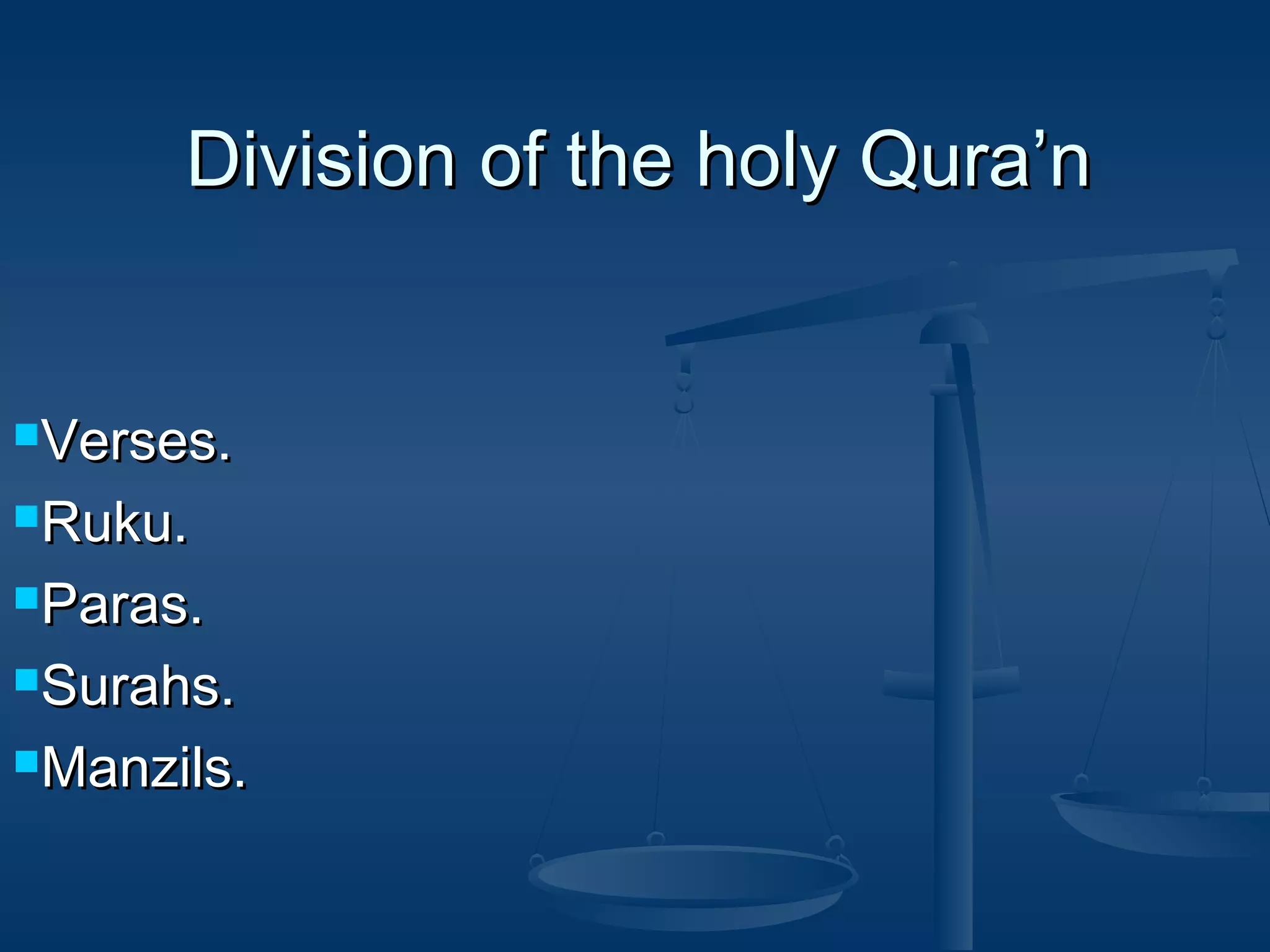 Division of the holy Qura’n

- Verses.
- Ruku.
- Paras.
- Surahs.
- Manzils.